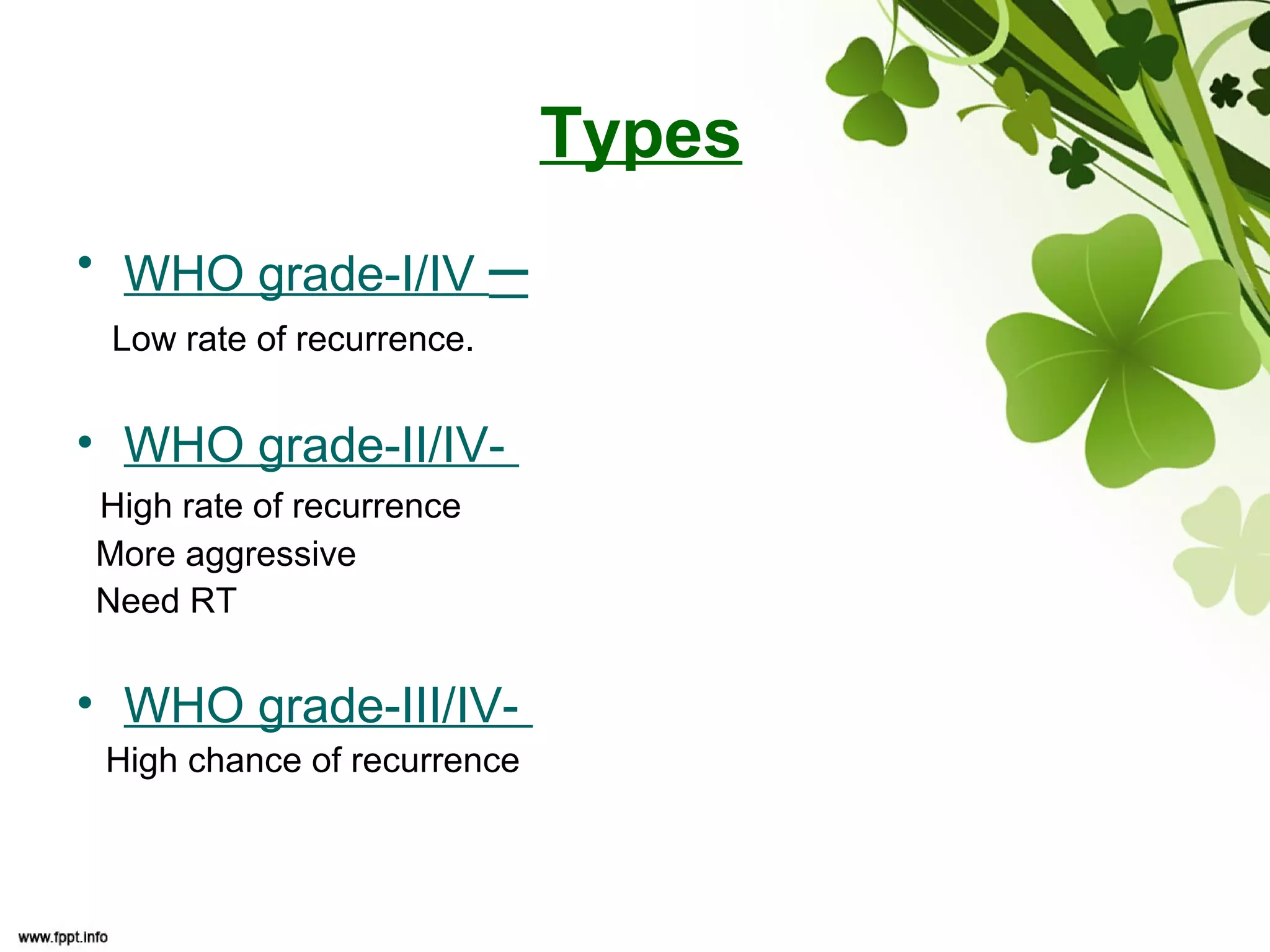 Types

• WHO grade-I/IV –

Low rate of recurrence.

• WHO grade-II/IV-

High rate of recurrence
More aggressive
Need RT

• WHO grade-III/IV-

High chance of recurrence

www.fppt.info